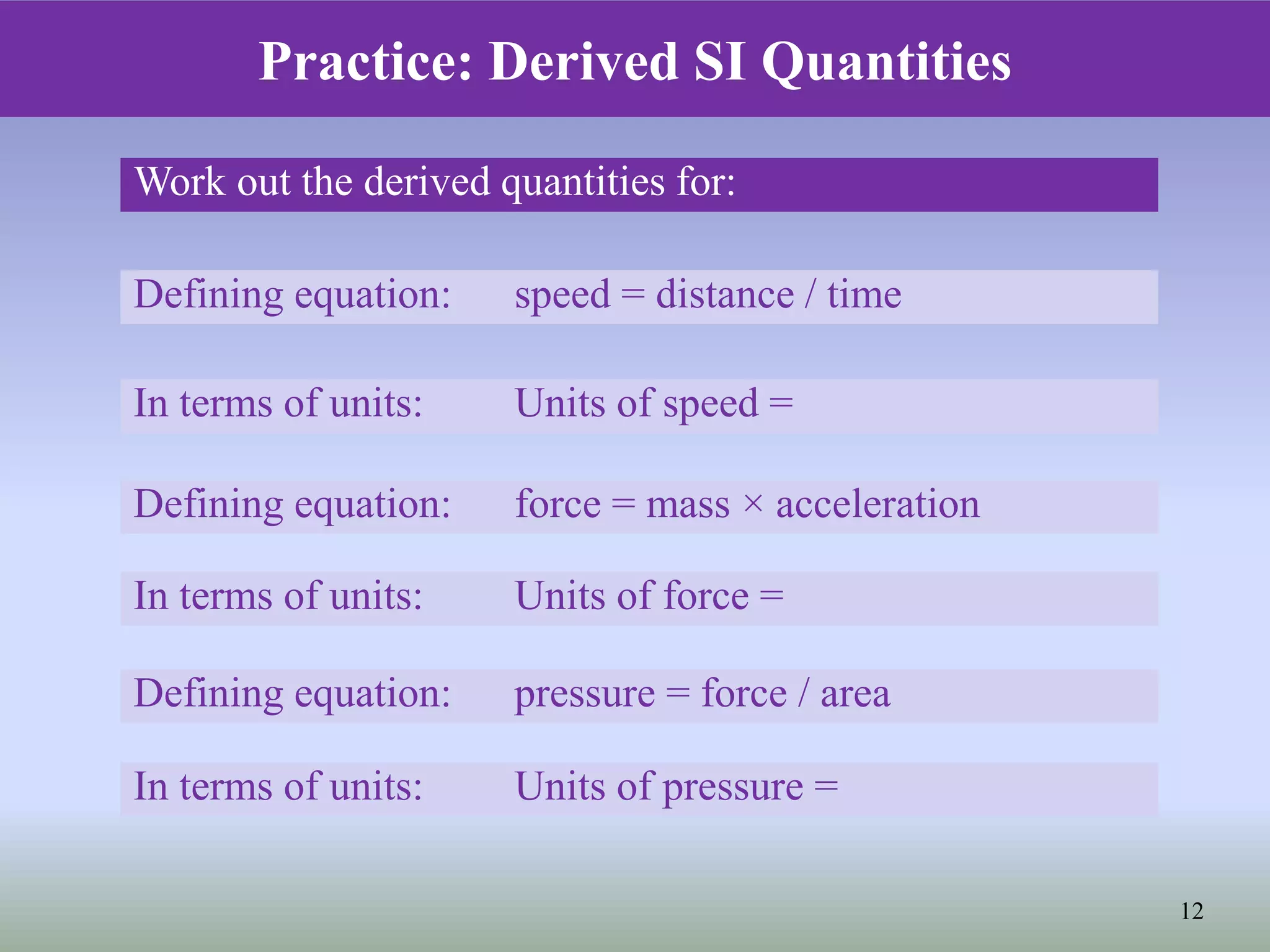 Practice: Derived SI Quantities

Work out the derived quantities for:

Defining equation: speed = distance / time

In terms of units: Units of speed =

Defining equation: force = mass × acceleration

In terms of units: Units of force =

Defining equation: pressure = force / area

In terms of units: Units of pressure =

12